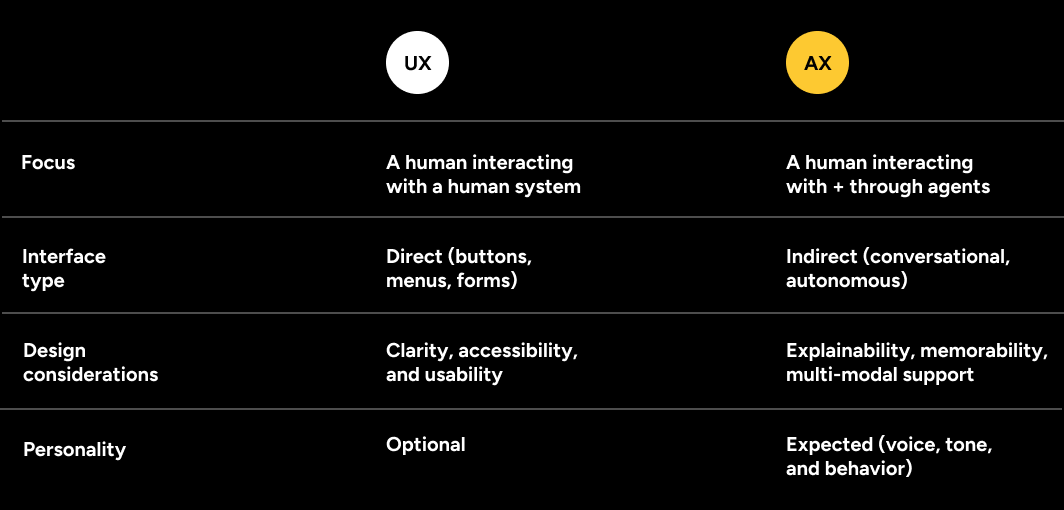 |  | UX | AX |
|---|---|---|
| Focus | A human interacting with a human system | A human interacting with + through agents |
| Interface type | Direct (buttons, menus, forms) | Indirect (conversational, autonomous) |
| Design considerations | Clarity, accessibility, and usability | Explainability, memorability, multi-modal support |
| Personality | Optional | Expected (voice, tone, and behavior) |